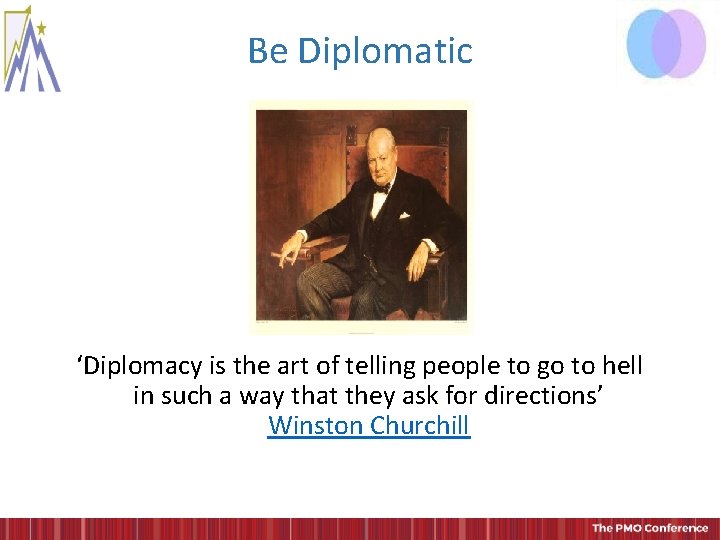 Be Diplomatic

'Diplomacy is the art of telling people to go to hell in such a way that they ask for directions'
Winston Churchill

The PMO Conference